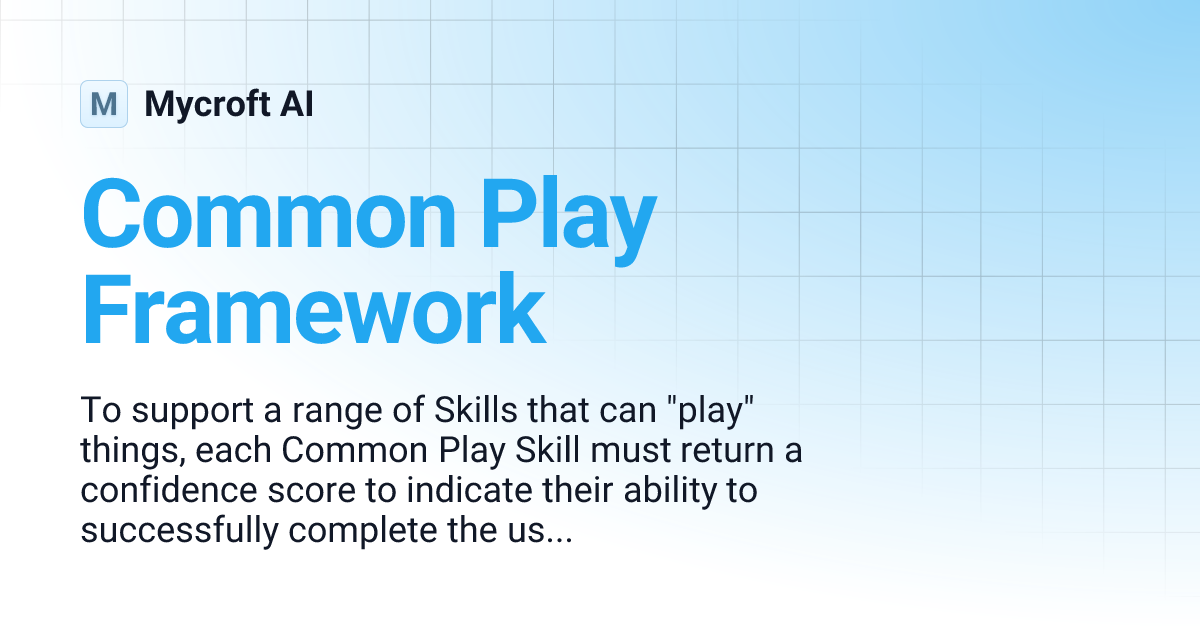 M Mycroft AI

Common Play Framework

To support a range of Skills that can "play" things, each Common Play Skill must return a confidence score to indicate their ability to successfully complete the us...